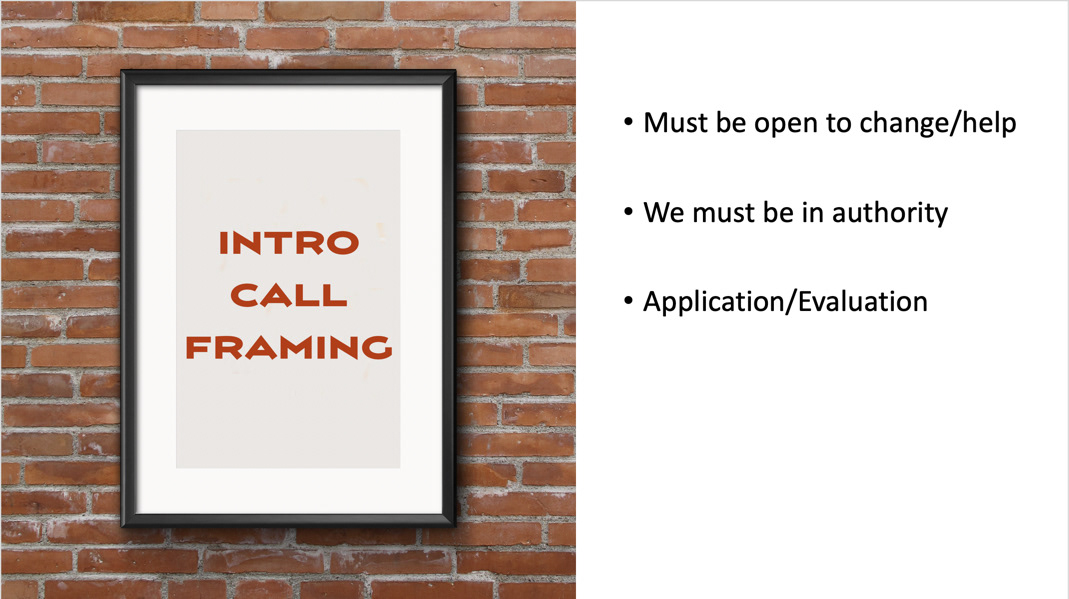 INTRO
CALL
FRAMING

• Must be open to change/help

• We must be in authority

• Application/Evaluation